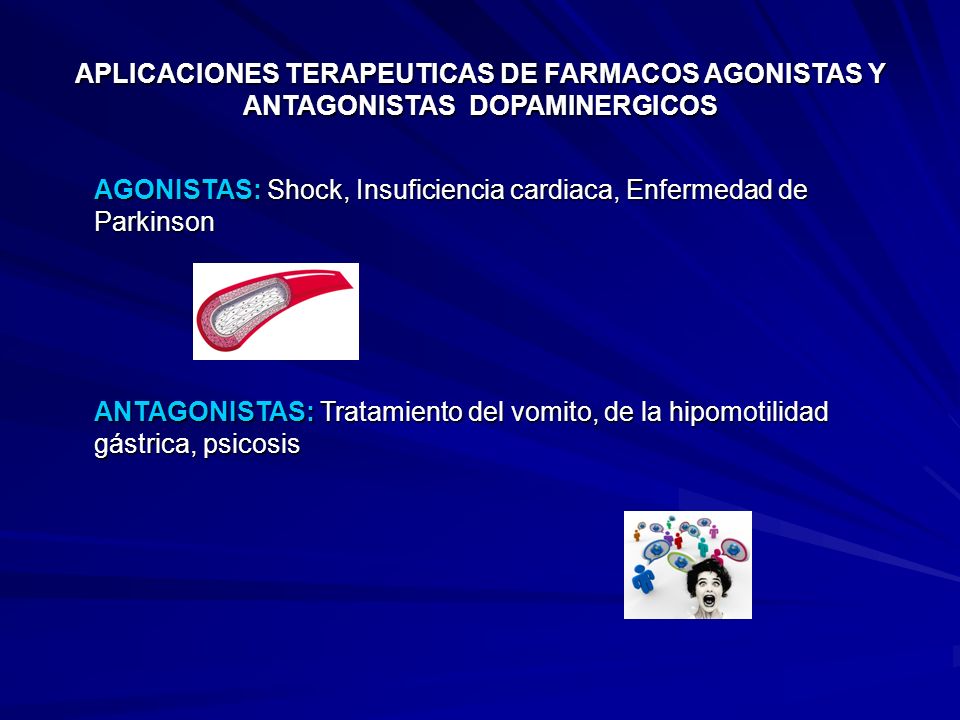 APLICACIONES TERAPEUTICAS DE FARMACOS AGONISTAS Y ANTAGONISTAS DOPAMINERGICOS

AGONISTAS: Shock, Insuficiencia cardiaca, Enfermedad de Parkinson

ANTAGONISTAS: Tratamiento del vomito, de la hipomotilidad gástrica, psicosis